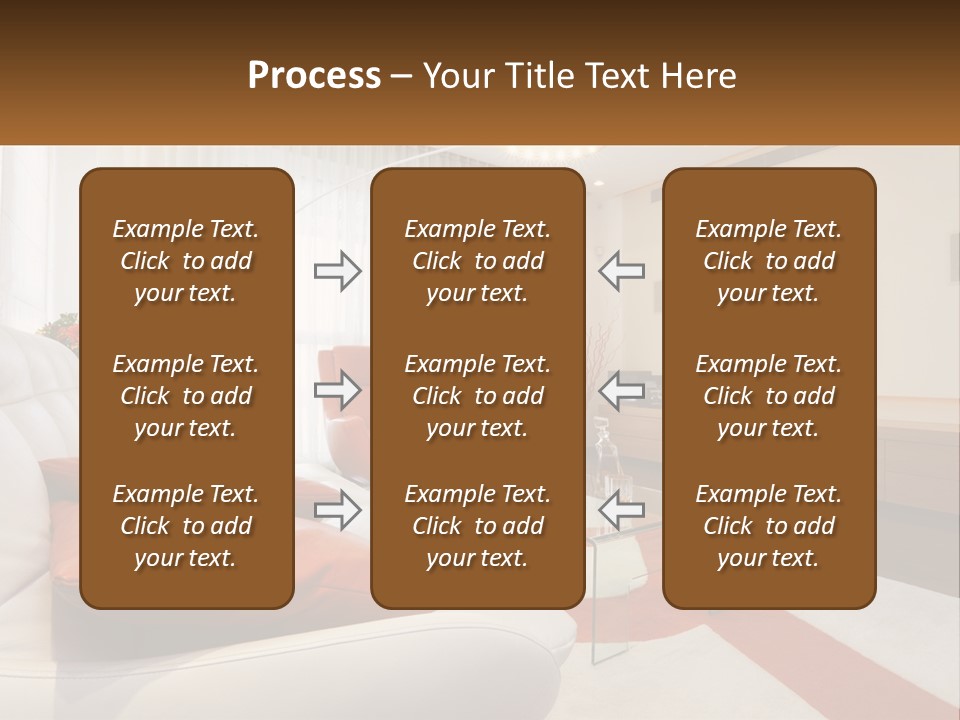 Process – Your Title Text Here

Example Text. Click to add your text.

Example Text. Click to add your text.

Example Text. Click to add your text.

Example Text. Click to add your text.

Example Text. Click to add your text.

Example Text. Click to add your text.

Example Text. Click to add your text.

Example Text. Click to add your text.

Example Text. Click to add your text.